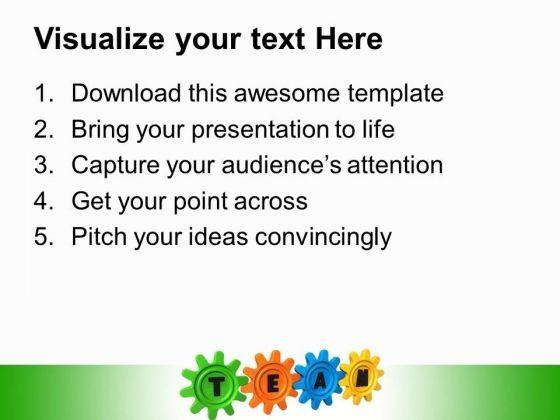 Visualize your text Here

1. Download this awesome template
2. Bring your presentation to life
3. Capture your audience's attention
4. Get your point across
5. Pitch your ideas convincingly

T E A M